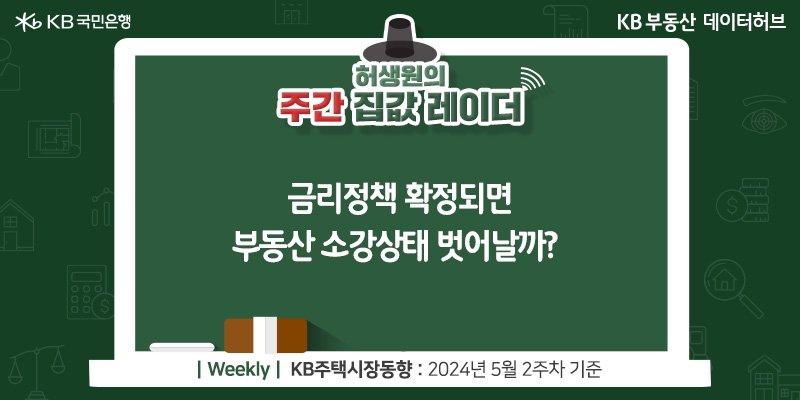 KB 국민은행

KB 부동산 데이터허브

허생원의
주간 집값 레이더

금리정책 확정되면
부동산 소강상태 벗어날까?

| Weekly | KB주택시장동향 : 2024년 5월 2주차 기준